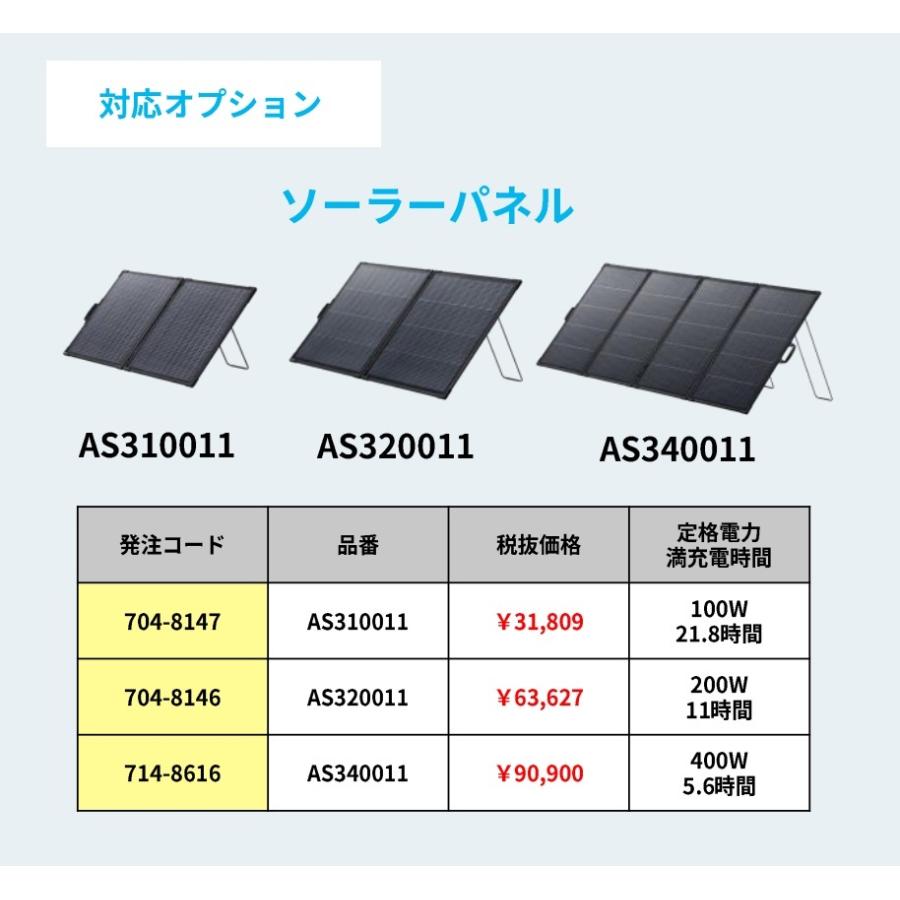 対応オプション

ソーラーパネル

AS310011

AS320011

AS340011

| 発注コード | 品番 | 税抜価格 | 定格電力 満充電時間 |
|---|---|---|---|
| 704-8147 | AS310011 | ￥31,809 | 100W 21.8時間 |
| 704-8146 | AS320011 | ￥63,627 | 200W 11時間 |
| 714-8616 | AS340011 | ￥90,900 | 400W 5.6時間 |